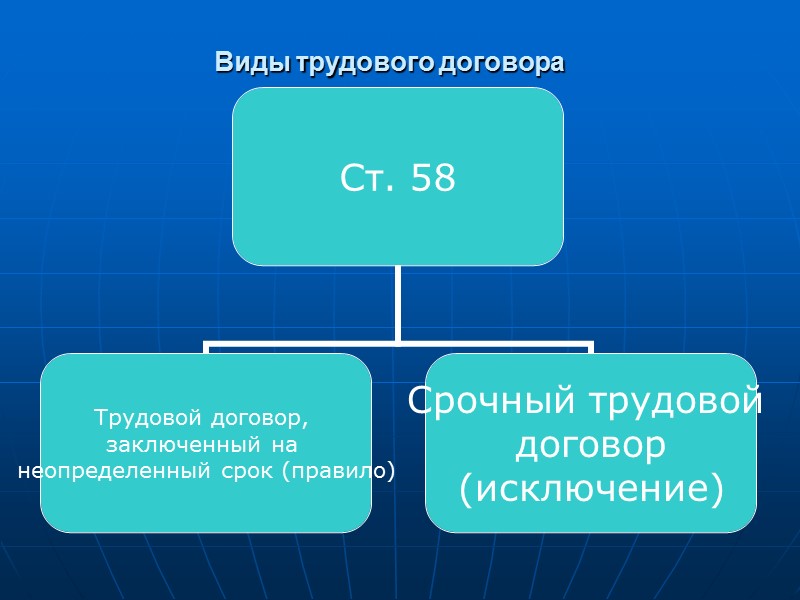 Виды трудового договора

Ст. 58

Трудовой договор, заключенный на неопределенный срок (правило)

Срочный трудовой договор (исключение)